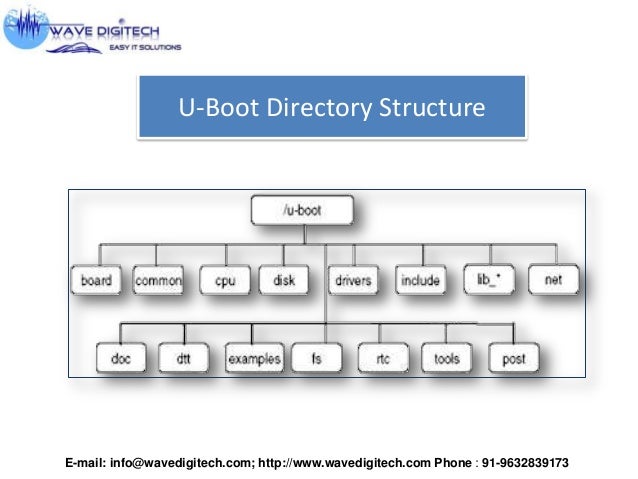 WAVE DIGITECH
EASY IT SOLUTIONS

U-Boot Directory Structure

/u-boot

board
common
cpu
disk
drivers
include
lib_*
net

doc
dtt
examples
fs
rtc
tools
post

E-mail: info@wavedigitech.com; http://www.wavedigitech.com Phone : 91-9632839173